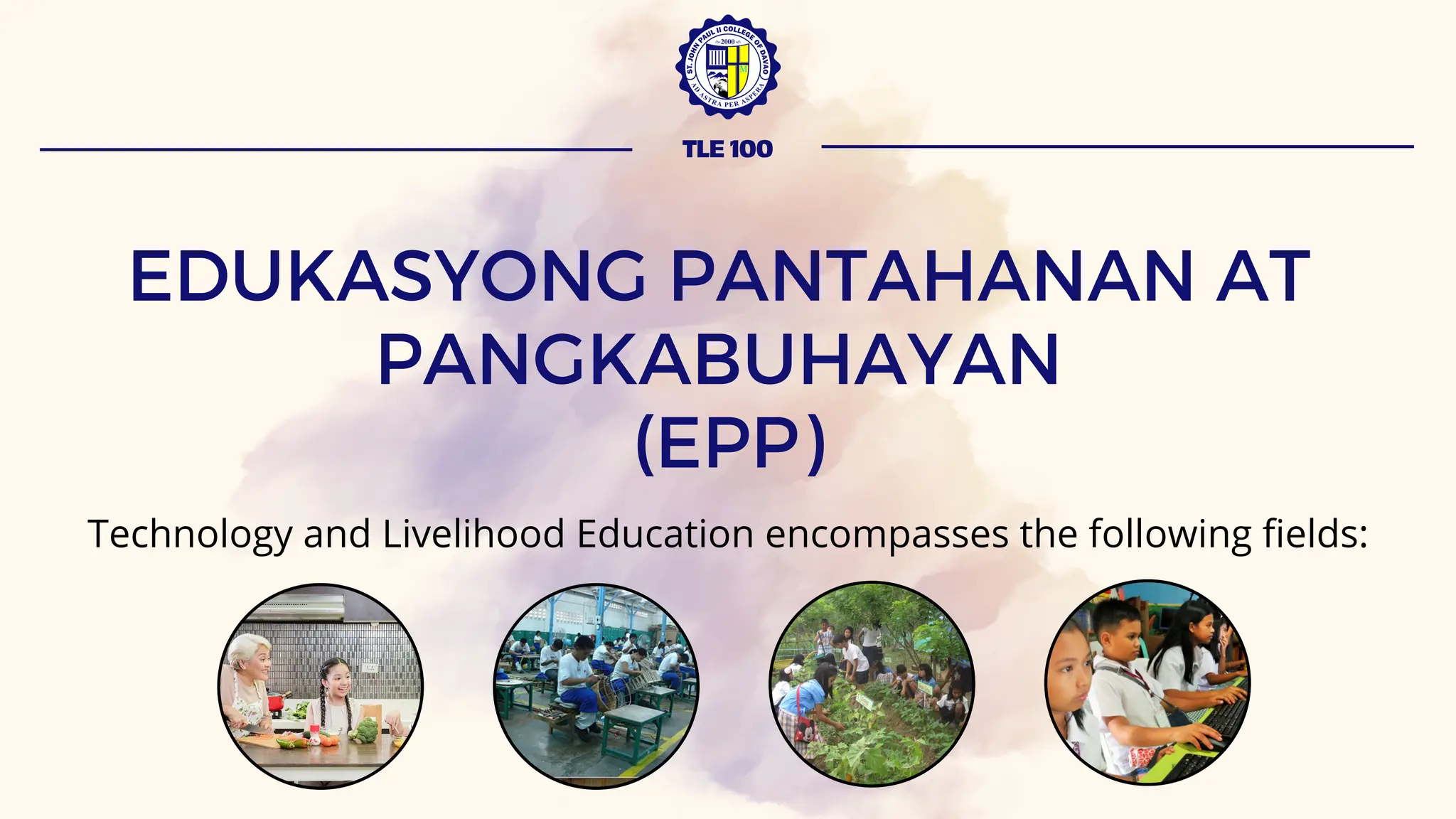 ST. JOHN PAUL II COLLEGE OF DAVAO
2000
AD ASTRA PER ASPERA

TLE 100

EDUKASYONG PANTAHANAN AT PANGKABUHAYAN (EPP)

Technology and Livelihood Education encompasses the following fields: